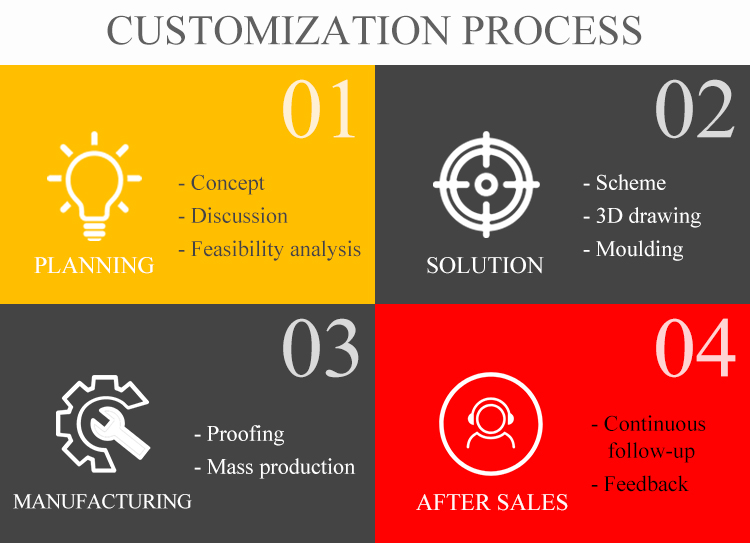 CUSTOMIZATION PROCESS

01

PLANNING

- Concept
- Discussion
- Feasibility analysis

02

SOLUTION

- Scheme
- 3D drawing
- Moulding

03

MANUFACTURING

- Proofing
- Mass production

04

AFTER SALES

- Continuous follow-up
- Feedback